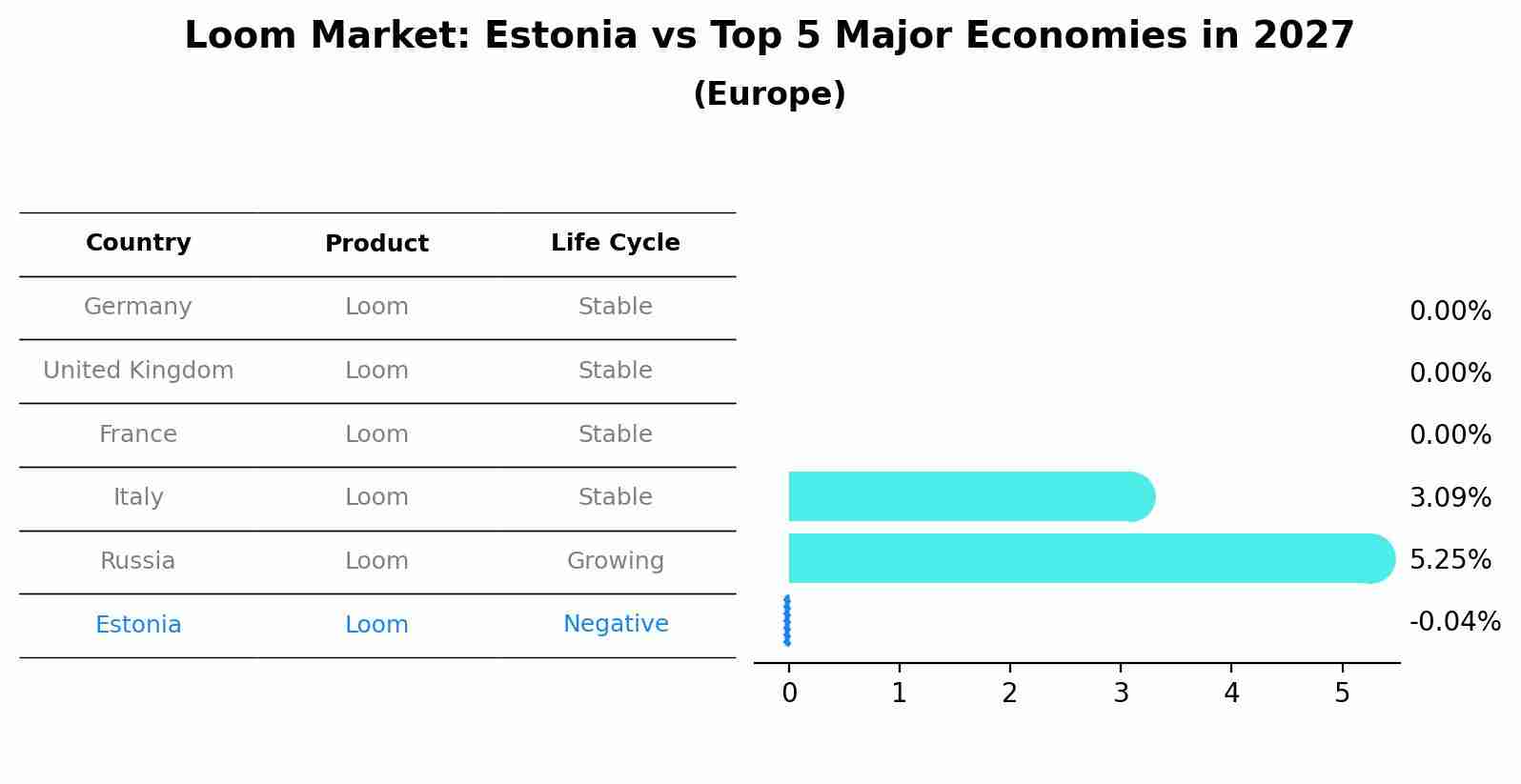 Loom Market: Estonia vs Top 5 Major Economies in 2027
(Europe)

| Country | Product | Life Cycle |
|---|---|---|
| Germany | Loom | Stable |
| United Kingdom | Loom | Stable |
| France | Loom | Stable |
| Italy | Loom | Stable |
| Russia | Loom | Growing |
| Estonia | Loom | Negative |

0.00%
0.00%
0.00%
3.09%
5.25%
-0.04%

0 1 2 3 4 5